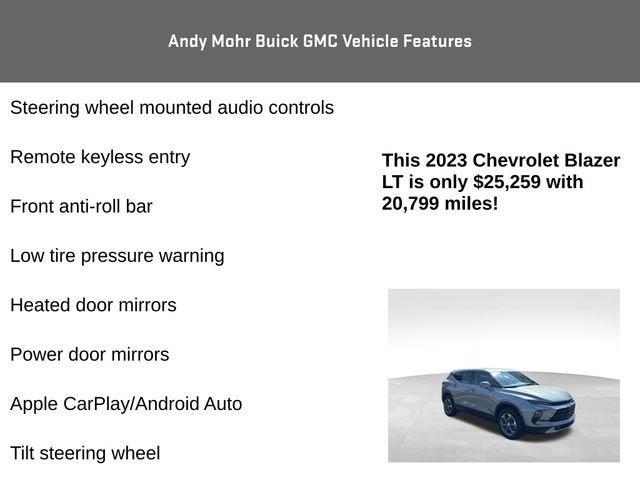 Andy Mohr Buick GMC Vehicle Features

Steering wheel mounted audio controls

Remote keyless entry

Front anti-roll bar

Low tire pressure warning

Heated door mirrors

Power door mirrors

Apple CarPlay/Android Auto

Tilt steering wheel

This 2023 Chevrolet Blazer LT is only $25,259 with 20,799 miles!